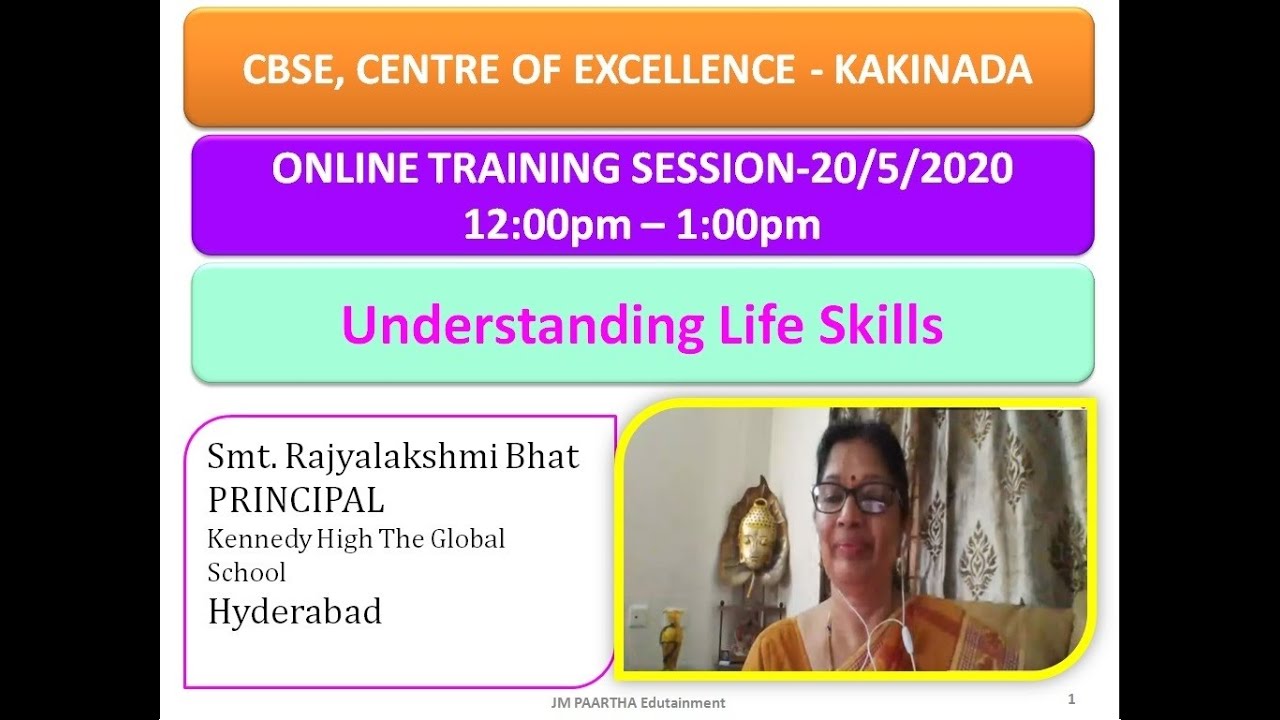 CBSE, CENTRE OF EXCELLENCE - KAKINADA

ONLINE TRAINING SESSION-20/5/2020
12:00pm – 1:00pm

Understanding Life Skills

Smt. Rajyalakshmi Bhat
PRINCIPAL
Kennedy High The Global School
Hyderabad

JM PAARTHA Edutainment

1